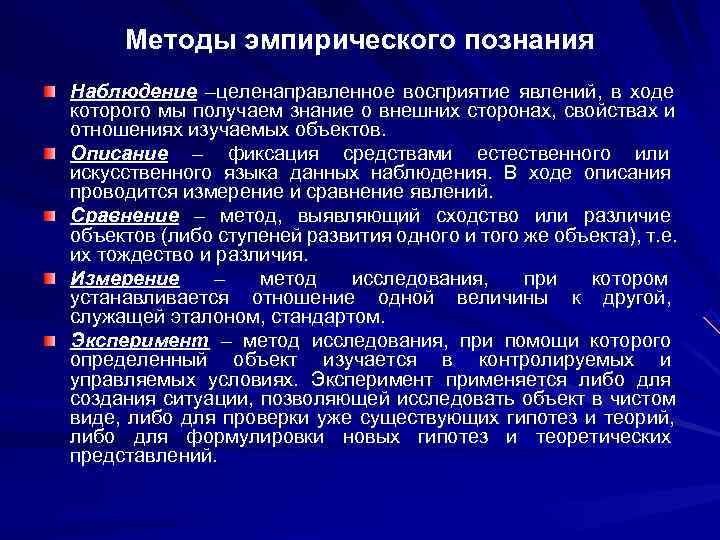 Методы эмпирического познания

Наблюдение –целенаправленное восприятие явлений, в ходе которого мы получаем знание о внешних сторонах, свойствах и отношениях изучаемых объектов.

Описание – фиксация средствами естественного или искусственного языка данных наблюдения. В ходе описания проводится измерение и сравнение явлений.

Сравнение – метод, выявляющий сходство или различие объектов (либо ступеней развития одного и того же объекта), т.е. их тождество и различия.

Измерение – метод исследования, при котором устанавливается отношение одной величины к другой, служащей эталоном, стандартом.

Эксперимент – метод исследования, при помощи которого определенный объект изучается в контролируемых и управляемых условиях. Эксперимент применяется либо для создания ситуации, позволяющей исследовать объект в чистом виде, либо для проверки уже существующих гипотез и теорий, либо для формулировки новых гипотез и теоретических представлений.